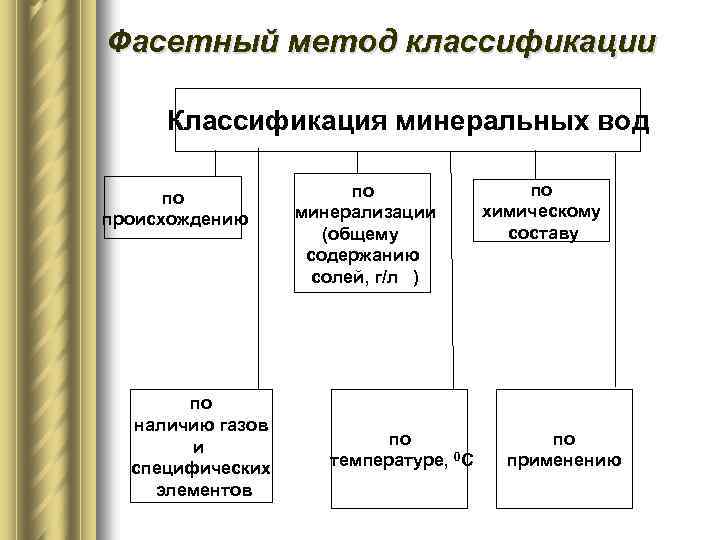 Фасетный метод классификации

Классификация минеральных вод

по происхождению

по минерализации (общему содержанию солей, г/л )

по химическому составу

по наличию газов и специфических элементов

по температуре, $^0C$

по применению